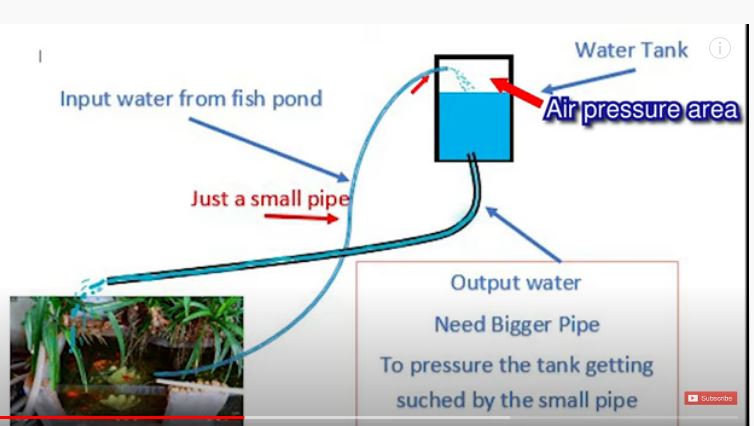 Water Tank

Input water from fish pond

Air pressure area

Just a small pipe

Output water

Need Bigger Pipe

To pressure the tank getting suched by the small pipe

Subscribe